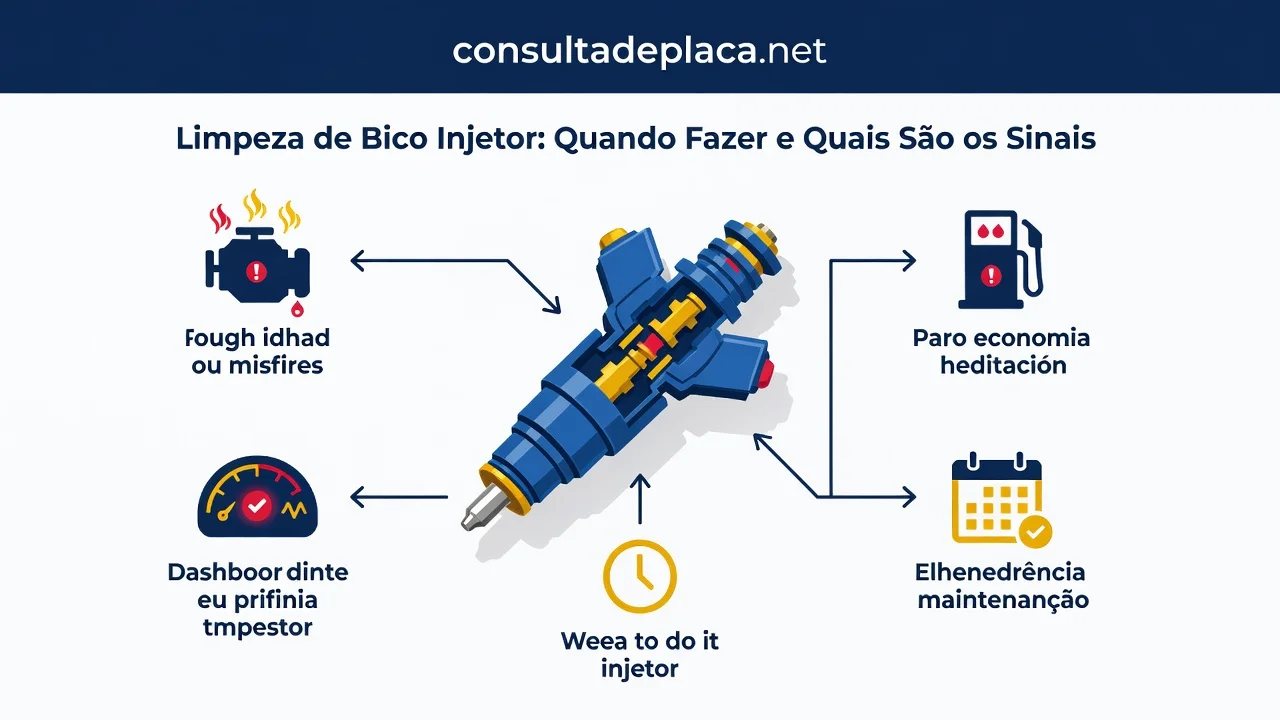 consultadeplaca.net

Limpeza de Bico Injetor: Quando Fazer e Quais São os Sinais

Fough idhad ou misfires

Paro economia heditación

Dashboor dinte eu prifinia tmpestor

Weea to do it injetor

Elhenedrência maintenanção